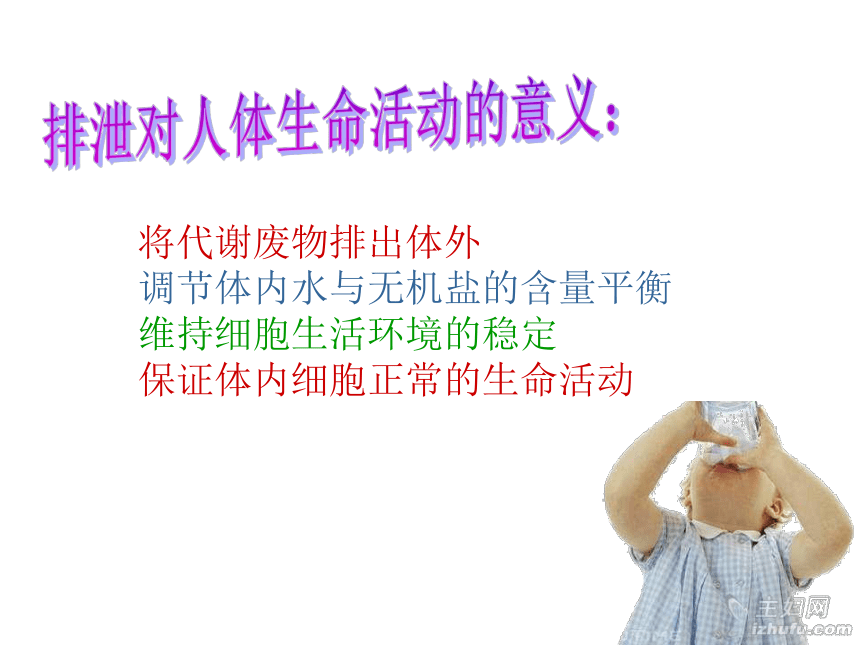 排泄对人体生命活动的意义:

将代谢废物排出体外
调节体内水与无机盐的含量平衡
维持细胞生活环境的稳定
保证体内细胞正常的生命活动

主妇网
izhufu.com